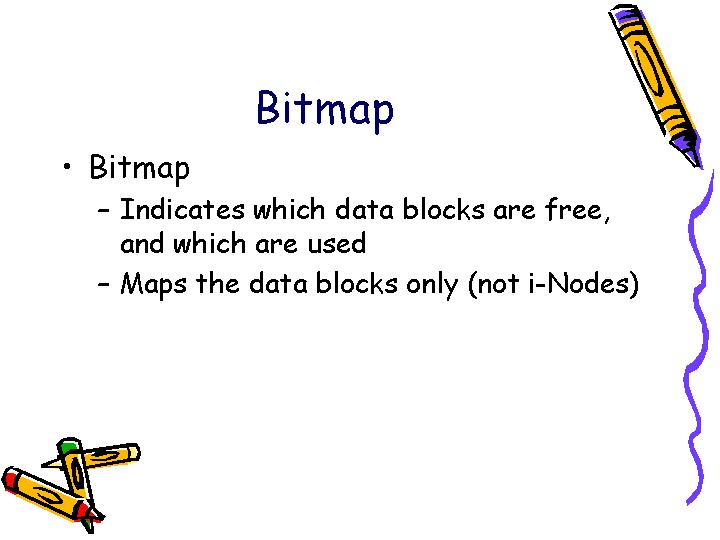 Bitmap

• Bitmap
– Indicates which data blocks are free, and which are used
– Maps the data blocks only (not i-Nodes)